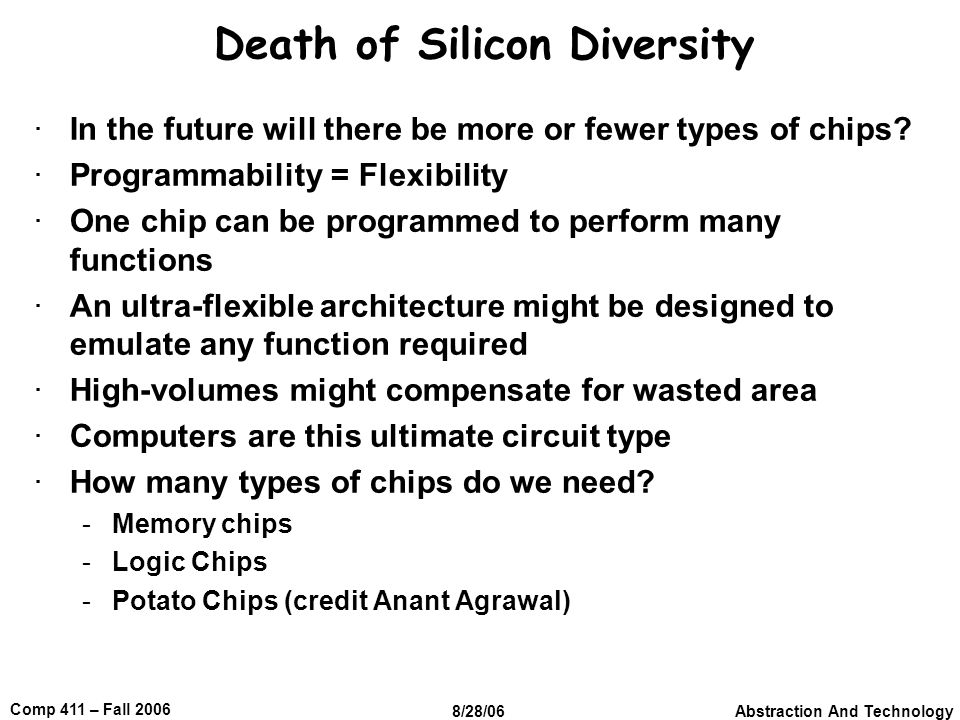 Death of Silicon Diversity

· In the future will there be more or fewer types of chips?

· Programmability = Flexibility

· One chip can be programmed to perform many functions

· An ultra-flexible architecture might be designed to emulate any function required

· High-volumes might compensate for wasted area

· Computers are this ultimate circuit type

· How many types of chips do we need?

- Memory chips
- Logic Chips
- Potato Chips (credit Anant Agrawal)

Comp 411 – Fall 2006

8/28/06

Abstraction And Technology